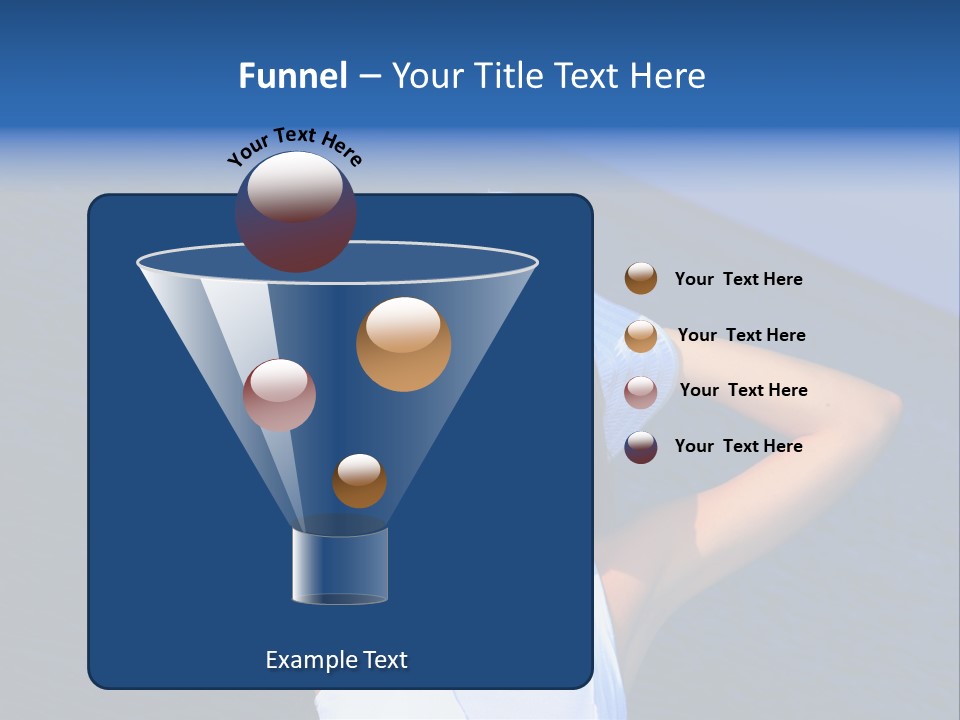 Funnel – Your Title Text Here

Your Text Here

Your Text Here

Your Text Here

Your Text Here

Your Text Here

Example Text